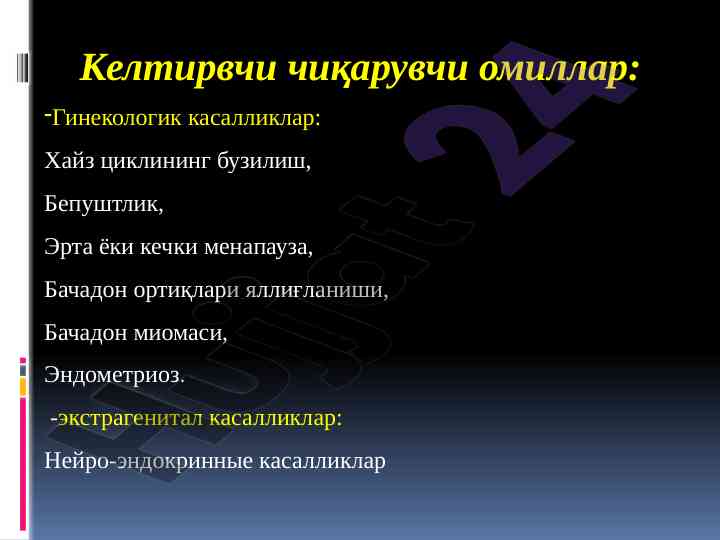 Келтирвчи чиқарувчи омиллар:

-Гинекологик касалликлар:

Хайз циклининг бузилиш,

Бепуштлик,

Эрта ёки кечки менапауза,

Бачадон ортиқлари яллиғланиши,

Бачадон миомаси,

Эндометриоз.

-экстрагенитал касалликлар:

Нейро-эндокринные касалликлар

Hujjat 24